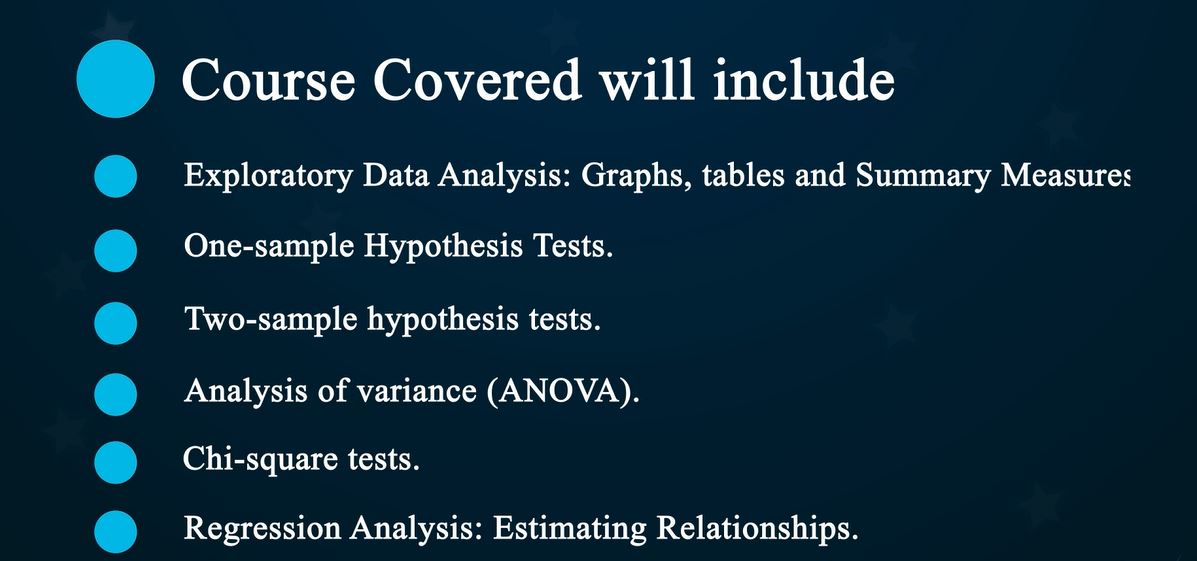 Course Covered will include

Exploratory Data Analysis: Graphs, tables and Summary Measures

One-sample Hypothesis Tests.

Two-sample hypothesis tests.

Analysis of variance (ANOVA).

Chi-square tests.

Regression Analysis: Estimating Relationships.